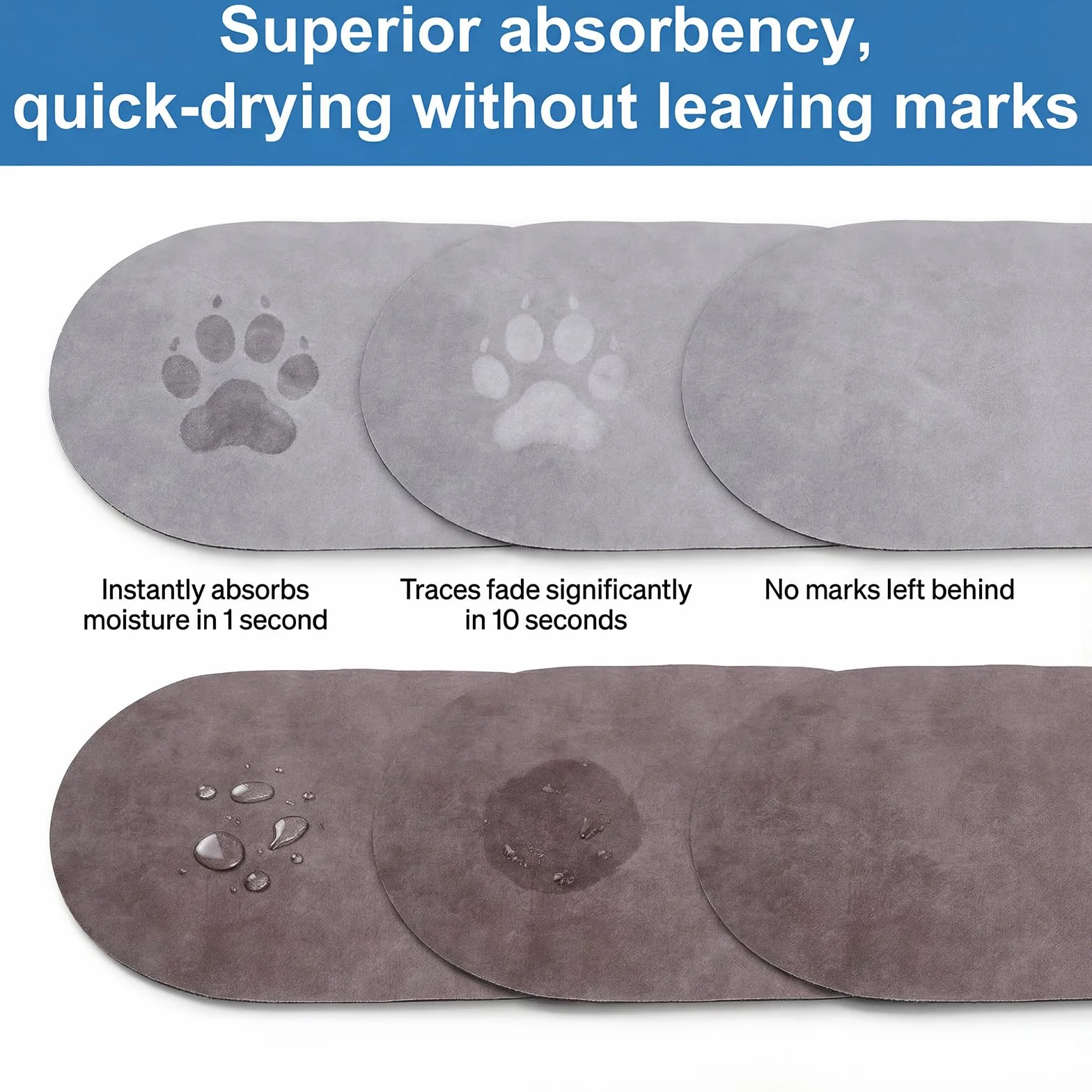 Superior absorbency, quick-drying without leaving marks

Instantly absorbs moisture in 1 second

Traces fade significantly in 10 seconds

No marks left behind